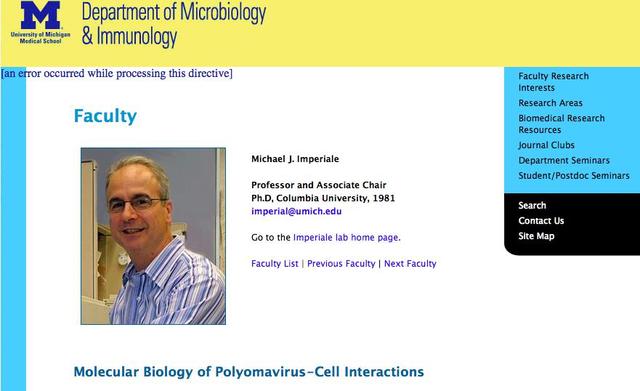 M
University of Michigan Medical School

Department of Microbiology & Immunology

[an error occurred while processing this directive]

Faculty Research Interests
Research Areas
Biomedical Research Resources
Journal Clubs
Department Seminars
Student/Postdoc Seminars

Search
Contact Us
Site Map

Faculty

Michael J. Imperiale

Professor and Associate Chair
Ph.D, Columbia University, 1981
imperial@umich.edu

Go to the Imperiale lab home page.

Faculty List | Previous Faculty | Next Faculty

Molecular Biology of Polyomavirus-Cell Interactions